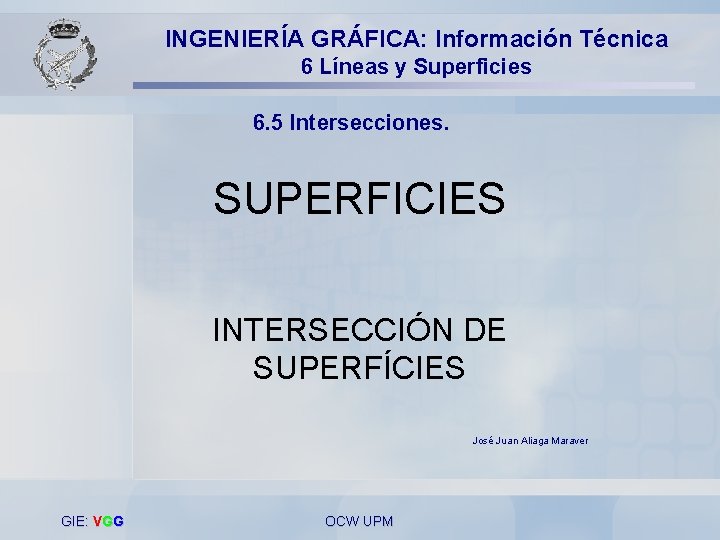 INGENIERÍA GRÁFICA: Información Técnica
6 Líneas y Superficies

6.5 Intersecciones.

SUPERFICIES

INTERSECCIÓN DE SUPERFÍCIES

José Juan Aliaga Maraver

GIE: VGG

OCW UPM